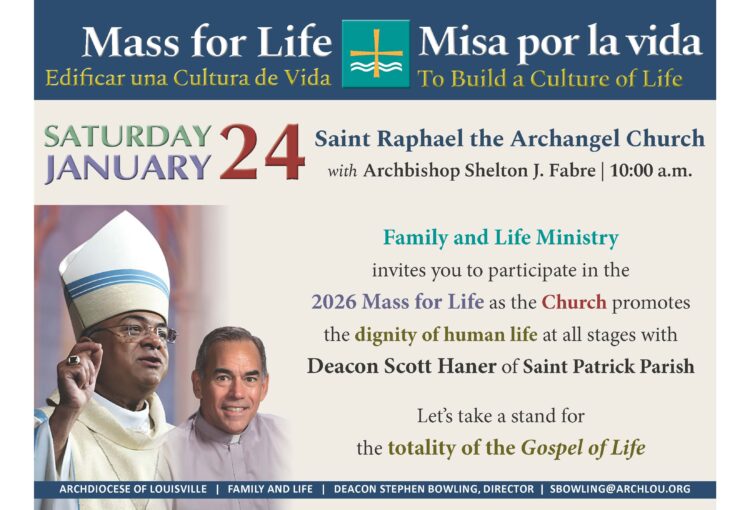 Mass for Life
Edificar una Cultura de Vida

Misa por la vida
To Build a Culture of Life

SATURDAY JANUARY 24

Saint Raphael the Archangel Church
with Archbishop Shelton J. Fabre | 10:00 a.m.

Family and Life Ministry
invites you to participate in the
2026 Mass for Life as the Church promotes
the dignity of human life at all stages with
Deacon Scott Haner of Saint Patrick Parish

Let's take a stand for
the totality of the Gospel of Life

ARCHDIOCESE OF LOUISVILLE | FAMILY AND LIFE | DEACON STEPHEN BOWLING, DIRECTOR | SBOWLING@ARCHLOU.ORG